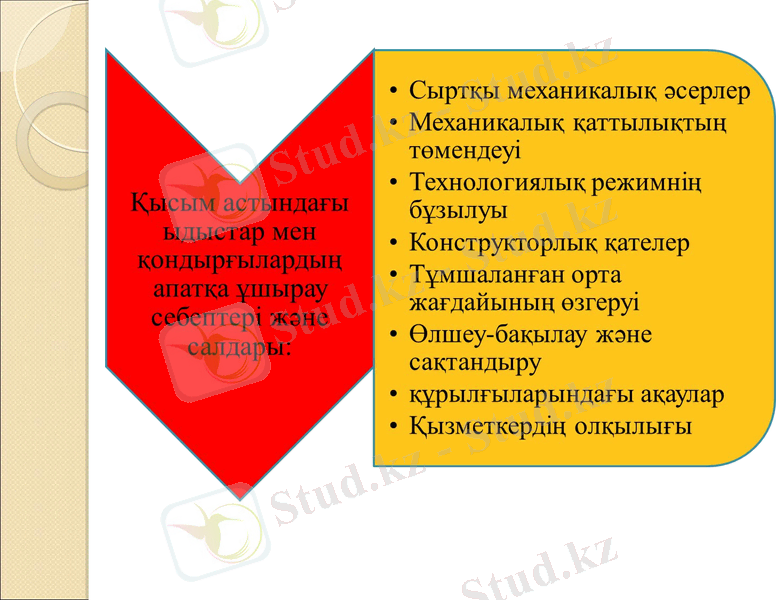 Қысым астындағы ыдыстар мен қондырғылардың апатқа ұшырау себептері және салдары:

• Сыртқы механикалық әсерлер
• Механикалық қаттылықтың төмендеуі
• Технологиялық режимнің бұзылуы
• Конструкторлық қателер
• Тұмшаланған орта жағдайының өзгеруі
• Өлшеу-бақылау және сақтандыру
• құрылғыларындағы ақаулар
• Қызметкердің олқылығы

Stud.kz - Stud.kz
Stud.kz - Stud.kz
Stud.kz - Stud.kz
Stud.kz - Stud.kz
Stud.kz